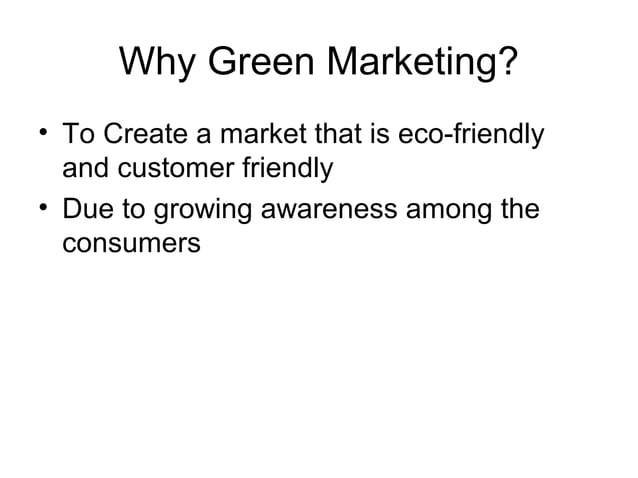 Why Green Marketing?

• To Create a market that is eco-friendly and customer friendly
• Due to growing awareness among the consumers